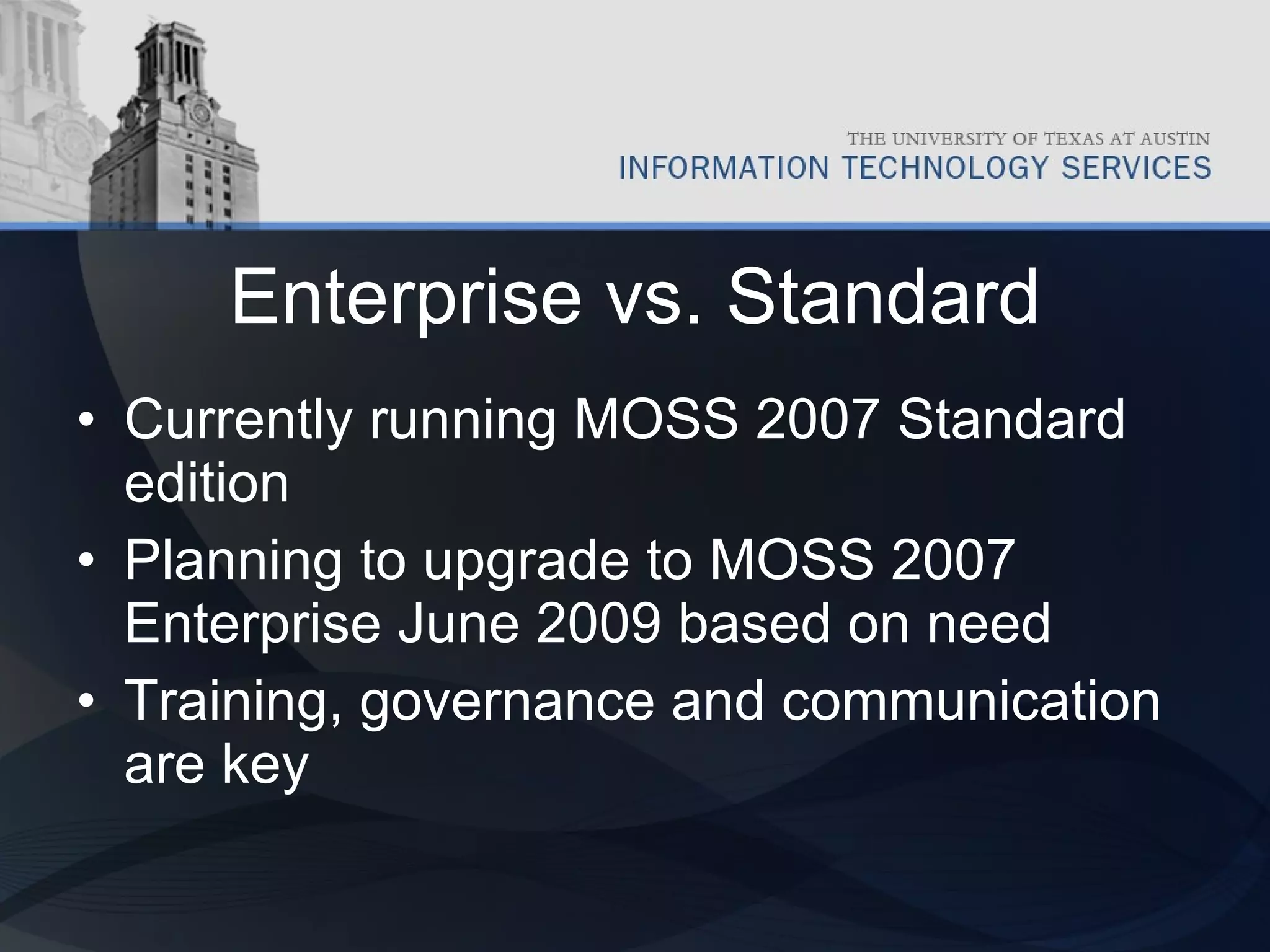 THE UNIVERSITY OF TEXAS AT AUSTIN
INFORMATION TECHNOLOGY SERVICES

Enterprise vs. Standard

• Currently running MOSS 2007 Standard edition
• Planning to upgrade to MOSS 2007 Enterprise June 2009 based on need
• Training, governance and communication are key